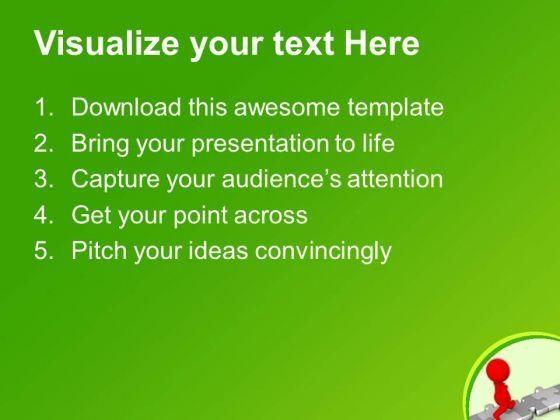 Visualize your text Here

1. Download this awesome template
2. Bring your presentation to life
3. Capture your audience's attention
4. Get your point across
5. Pitch your ideas convincingly